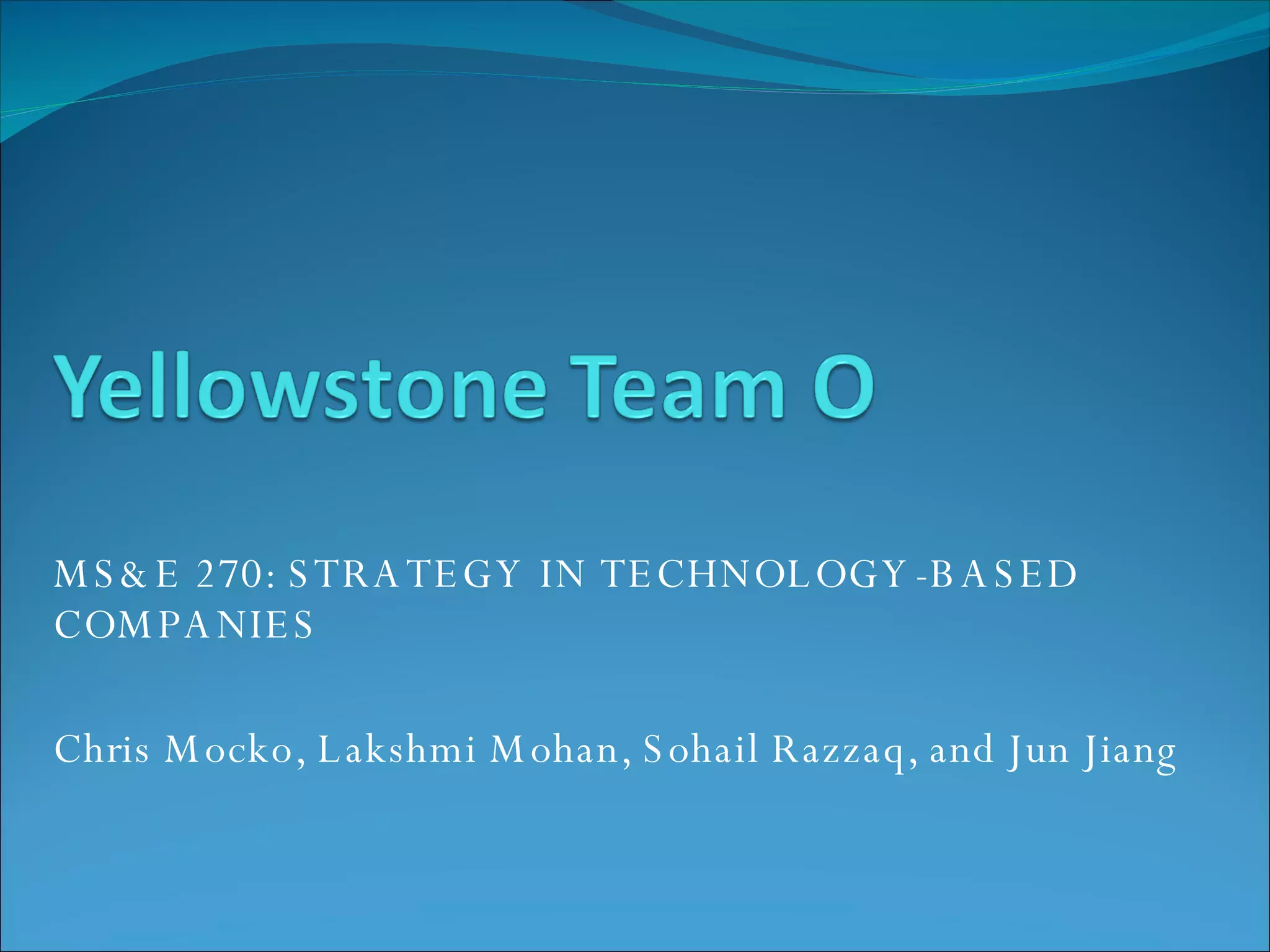 Yellowstone Team O

MS&E 270: STRATEGY IN TECHNOLOGY-BASED COMPANIES

Chris Mocko, Lakshmi Mohan, Sohail Razzaq, and Jun Jiang